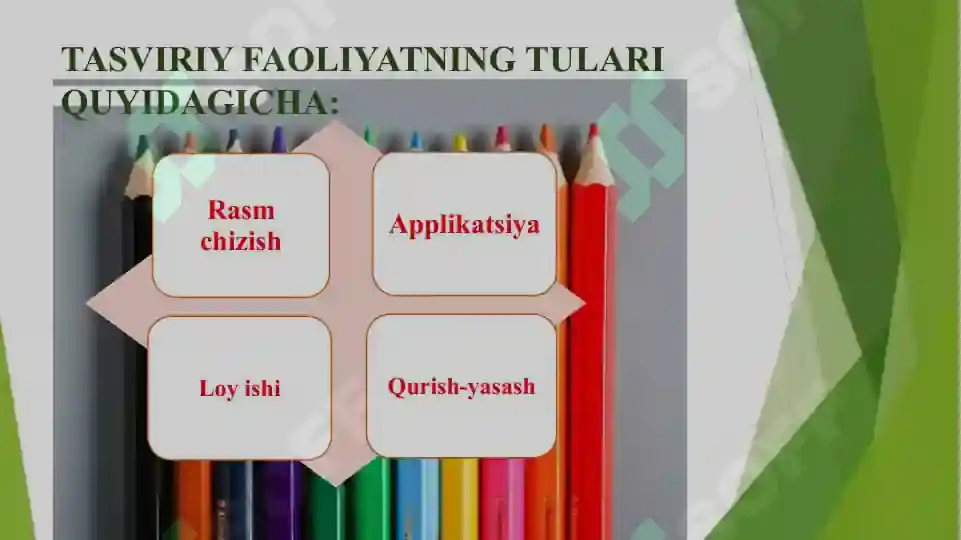 TASVIRIY FAOLIYATNING TULARI QUYIDAGICHA:

Rasm chizish

Applikatsiya

Loy ishi

Qurish-yasash